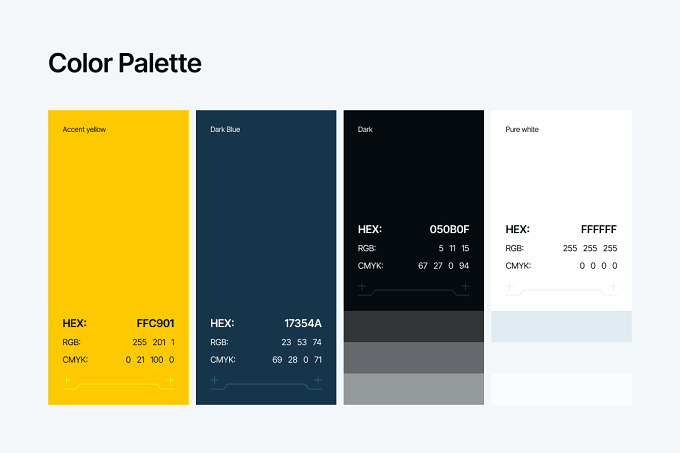 Color Palette

Accent yellow

HEX: FFC901
RGB: 255 201 1
CMYK: 0 21 100 0

Dark Blue

HEX: 17354A
RGB: 23 53 74
CMYK: 69 28 0 71

Dark

HEX: 050B0F
RGB: 5 11 15
CMYK: 67 27 0 94

Pure white

HEX: FFFFFF
RGB: 255 255 255
CMYK: 0 0 0 0